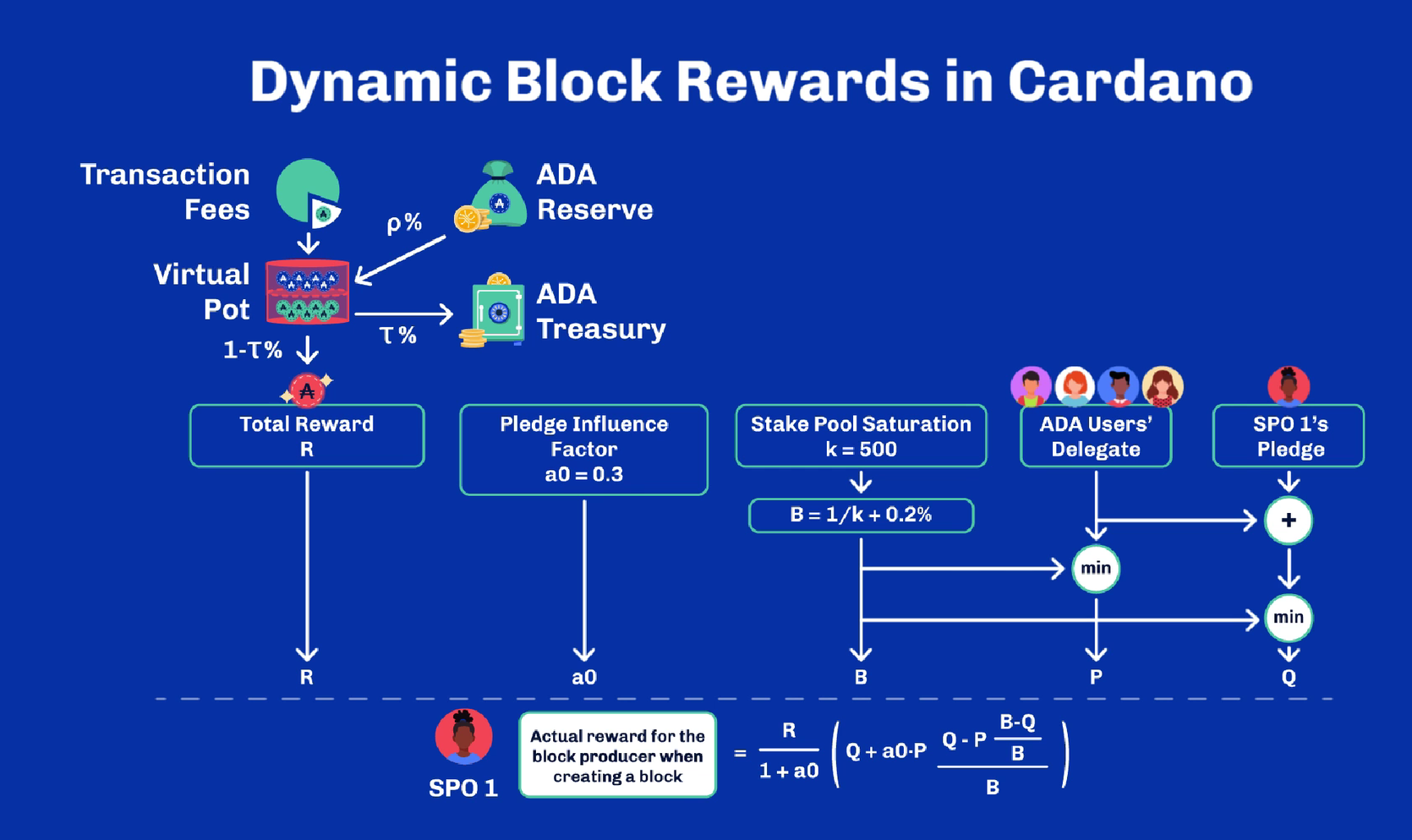 Dynamic Block Rewards in Cardano

Transaction Fees

ADA Reserve

ρ%

Virtual Pot

ADA Treasury

τ%

1-τ%

Total Reward
R

Pledge Influence Factor
a0 = 0.3

Stake Pool Saturation
k = 500

ADA Users' Delegate

SPO 1's Pledge

B = 1/k + 0.2%

+

min

min

R

a0

B

P

Q

SPO 1

Actual reward for the block producer when creating a block

$= \frac{R}{1 + a0} \left( Q + a0 \cdot P \frac{Q - P \frac{B-Q}{B}}{B} \right)$